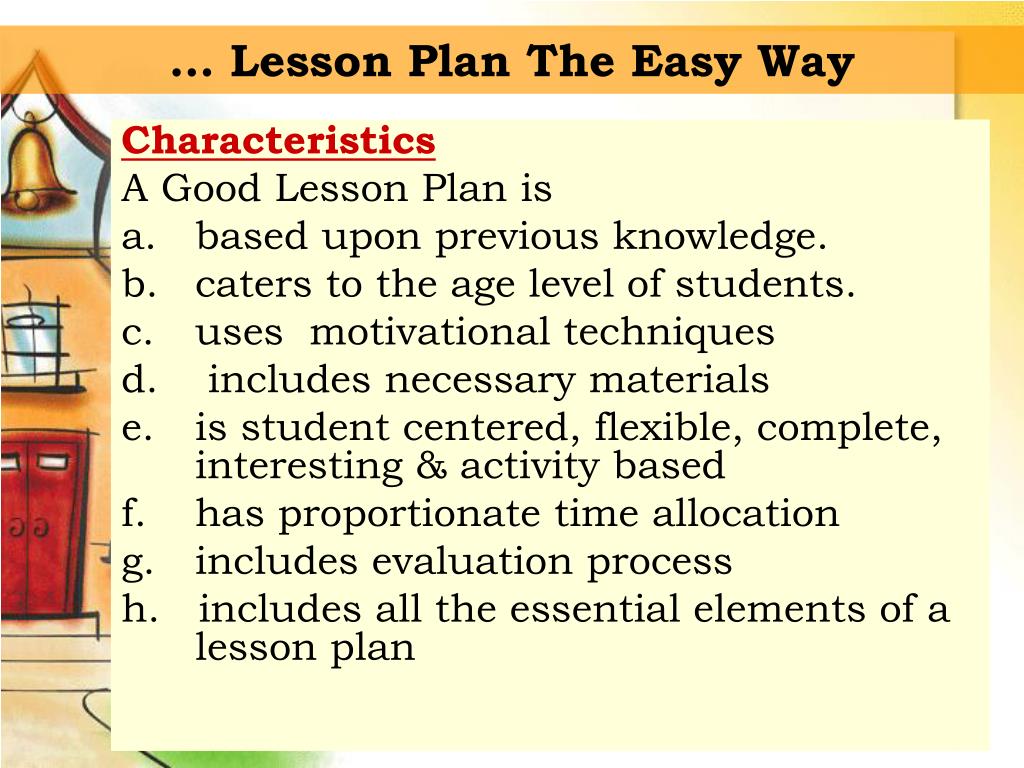 … Lesson Plan The Easy Way

Characteristics

A Good Lesson Plan is

a. based upon previous knowledge.

b. caters to the age level of students.

c. uses motivational techniques

d. includes necessary materials

e. is student centered, flexible, complete, interesting & activity based

f. has proportionate time allocation

g. includes evaluation process

h. includes all the essential elements of a lesson plan